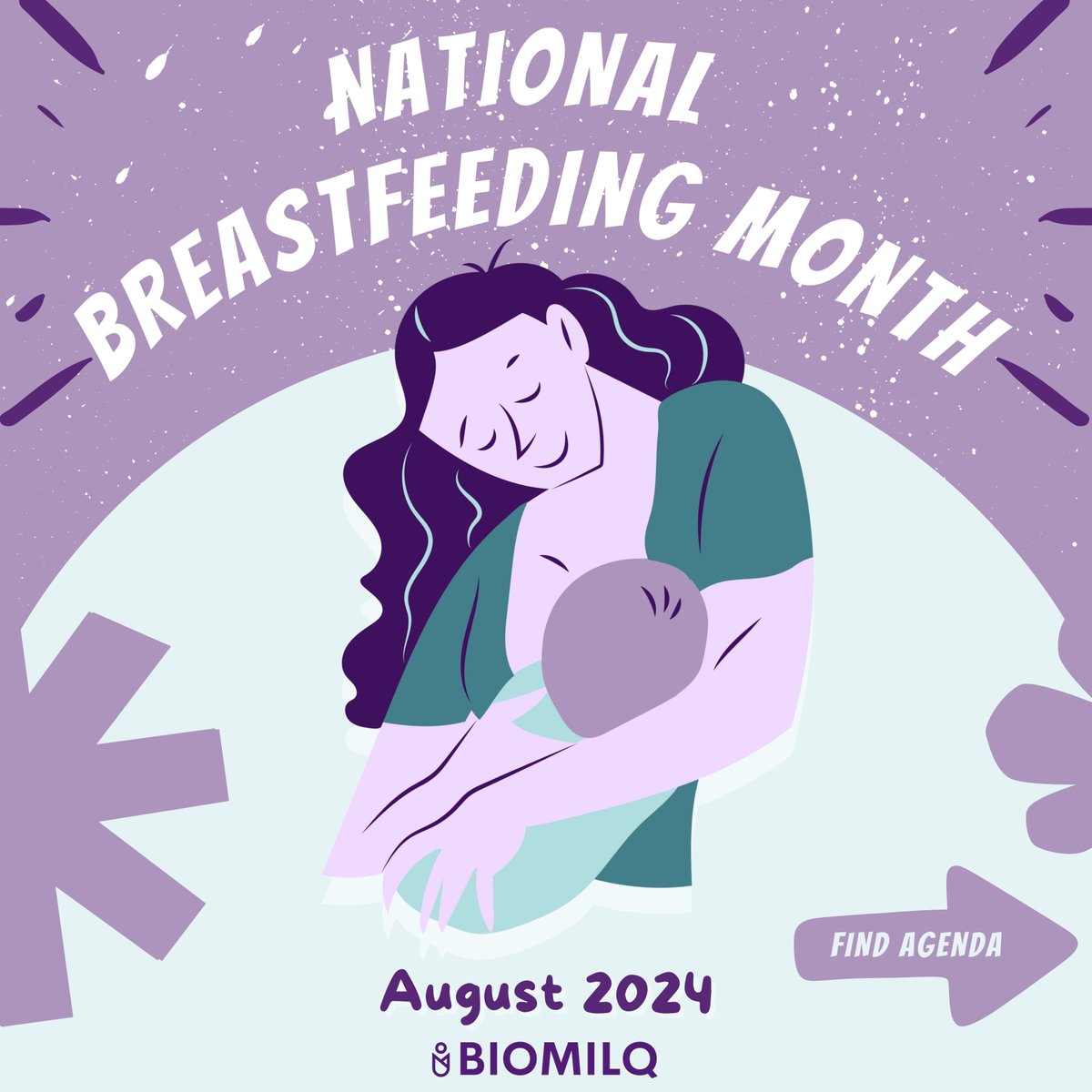 NATIONAL BREASTFEEDING MONTH

FIND AGENDA

August 2024

BIOMILQ